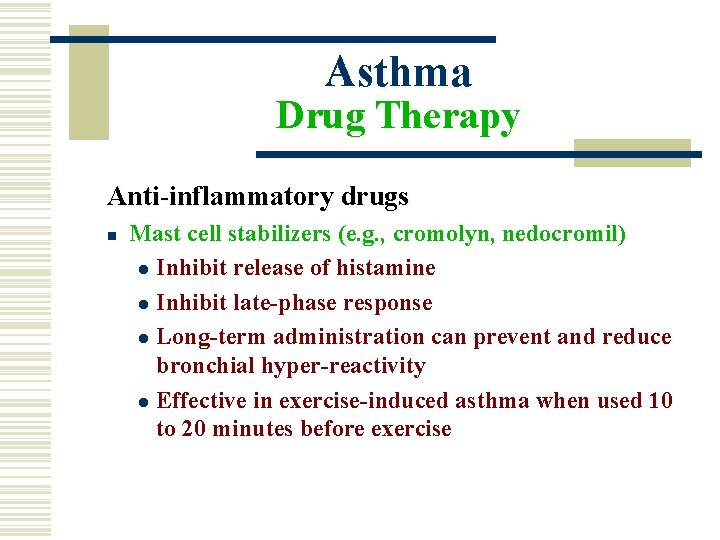 Asthma
Drug Therapy

Anti-inflammatory drugs

- Mast cell stabilizers (e.g., cromolyn, nedocromil)
  - Inhibit release of histamine
  - Inhibit late-phase response
  - Long-term administration can prevent and reduce bronchial hyper-reactivity
  - Effective in exercise-induced asthma when used 10 to 20 minutes before exercise